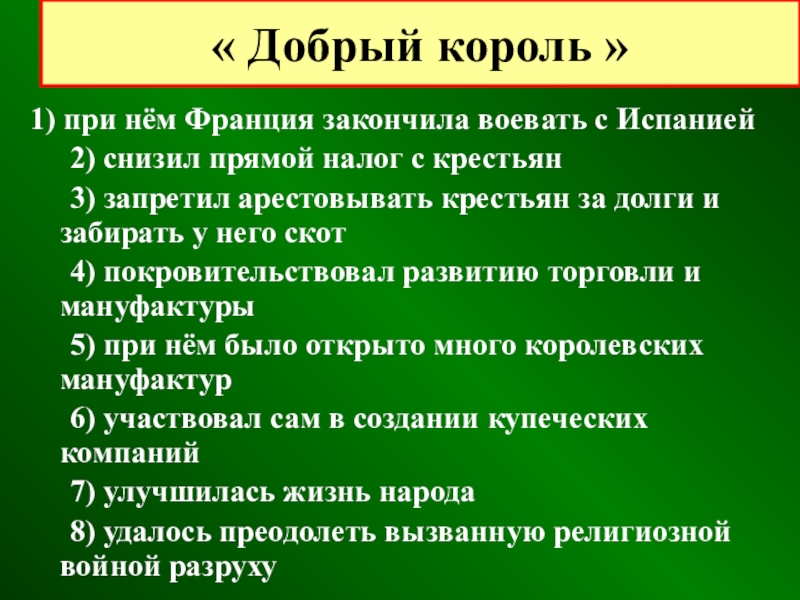 « Добрый король »

1) при нём Франция закончила воевать с Испанией

2) снизил прямой налог с крестьян

3) запретил арестовывать крестьян за долги и забирать у него скот

4) покровительствовал развитию торговли и мануфактуры

5) при нём было открыто много королевских мануфактур

6) участвовал сам в создании купеческих компаний

7) улучшилась жизнь народа

8) удалось преодолеть вызванную религиозной войной разруху